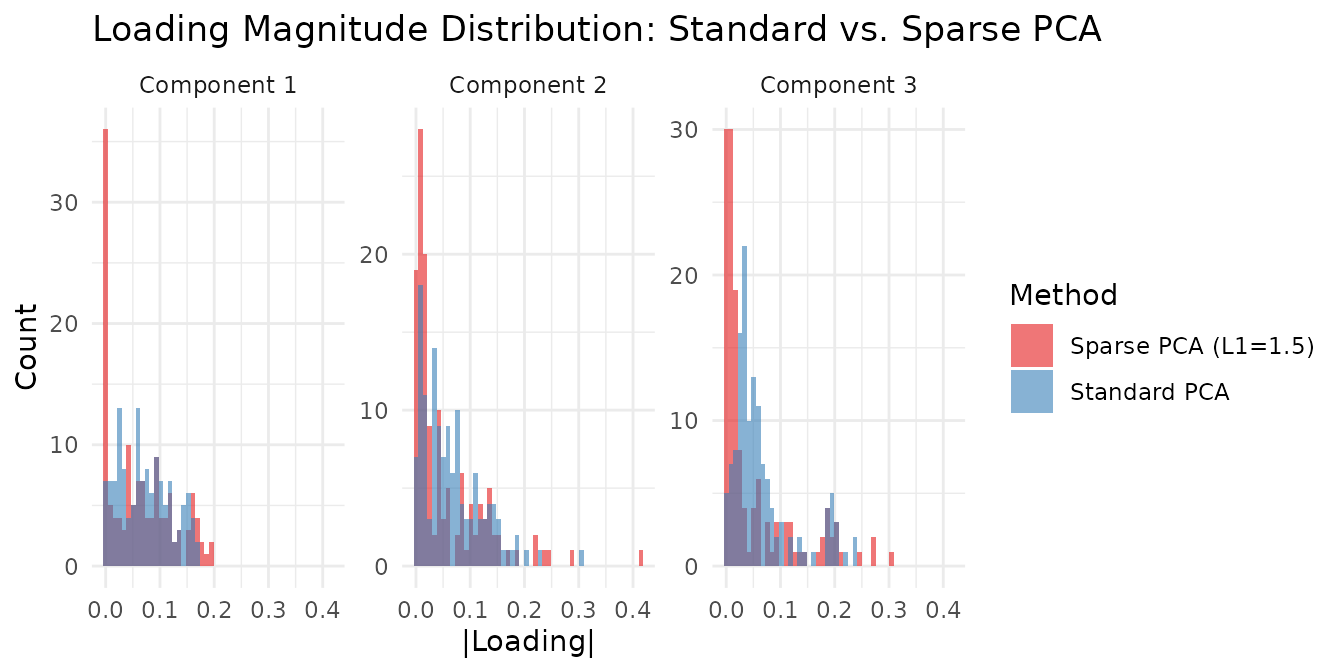 Loading Magnitude Distribution: Standard vs. Sparse PCA

Component 1

Component 2

Component 3

Count

30
20
10
0

0.0 0.1 0.2 0.3 0.4

20
10
0

0.0 0.1 0.2 0.3 0.4

30
20
10
0

0.0 0.1 0.2 0.3 0.4

|Loading|

Method
Sparse PCA (L1=1.5)
Standard PCA